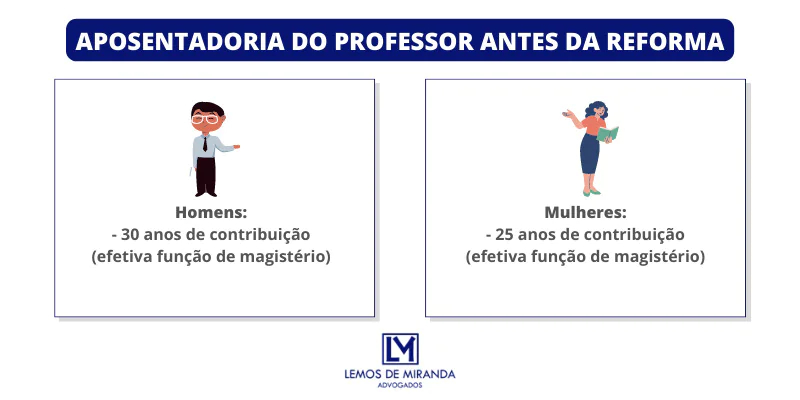 APOSENTADORIA DO PROFESSOR ANTES DA REFORMA

Homens:
- 30 anos de contribuição
(efetiva função de magistério)

Mulheres:
- 25 anos de contribuição
(efetiva função de magistério)

LM
LEMOS DE MIRANDA
ADVOGADOS